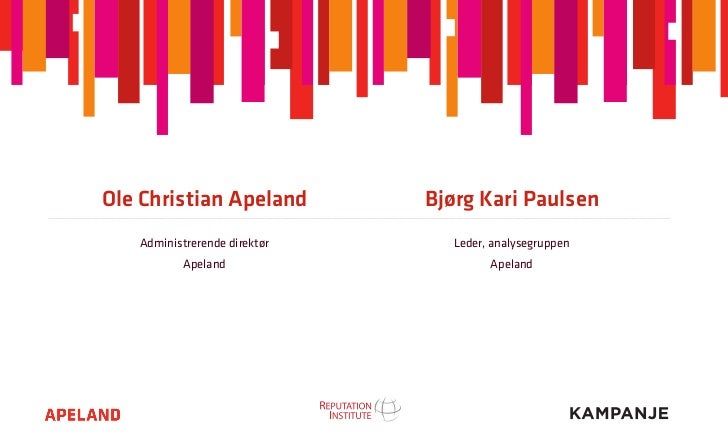 Ole Christian Apeland

Administrerende direktør

Apeland

Bjørg Kari Paulsen

Leder, analysegruppen

Apeland

APELAND

REPUTATION INSTITUTE

KAMPANJE